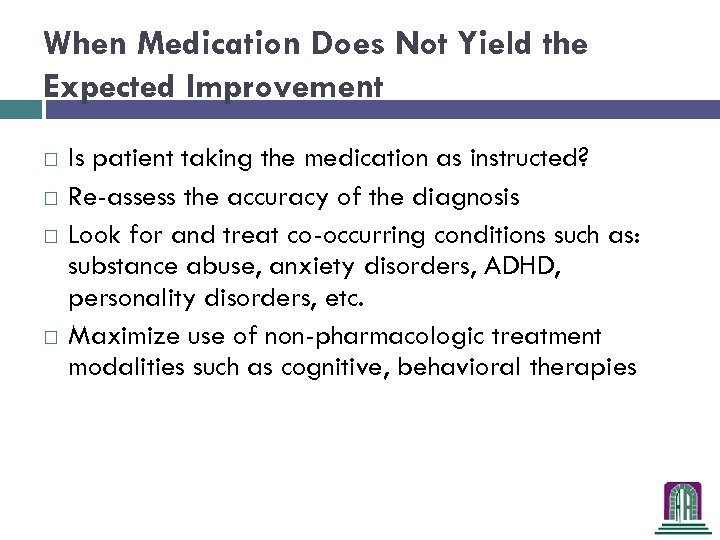 When Medication Does Not Yield the Expected Improvement

□ Is patient taking the medication as instructed?
□ Re-assess the accuracy of the diagnosis
□ Look for and treat co-occurring conditions such as: substance abuse, anxiety disorders, ADHD, personality disorders, etc.
□ Maximize use of non-pharmacologic treatment modalities such as cognitive, behavioral therapies